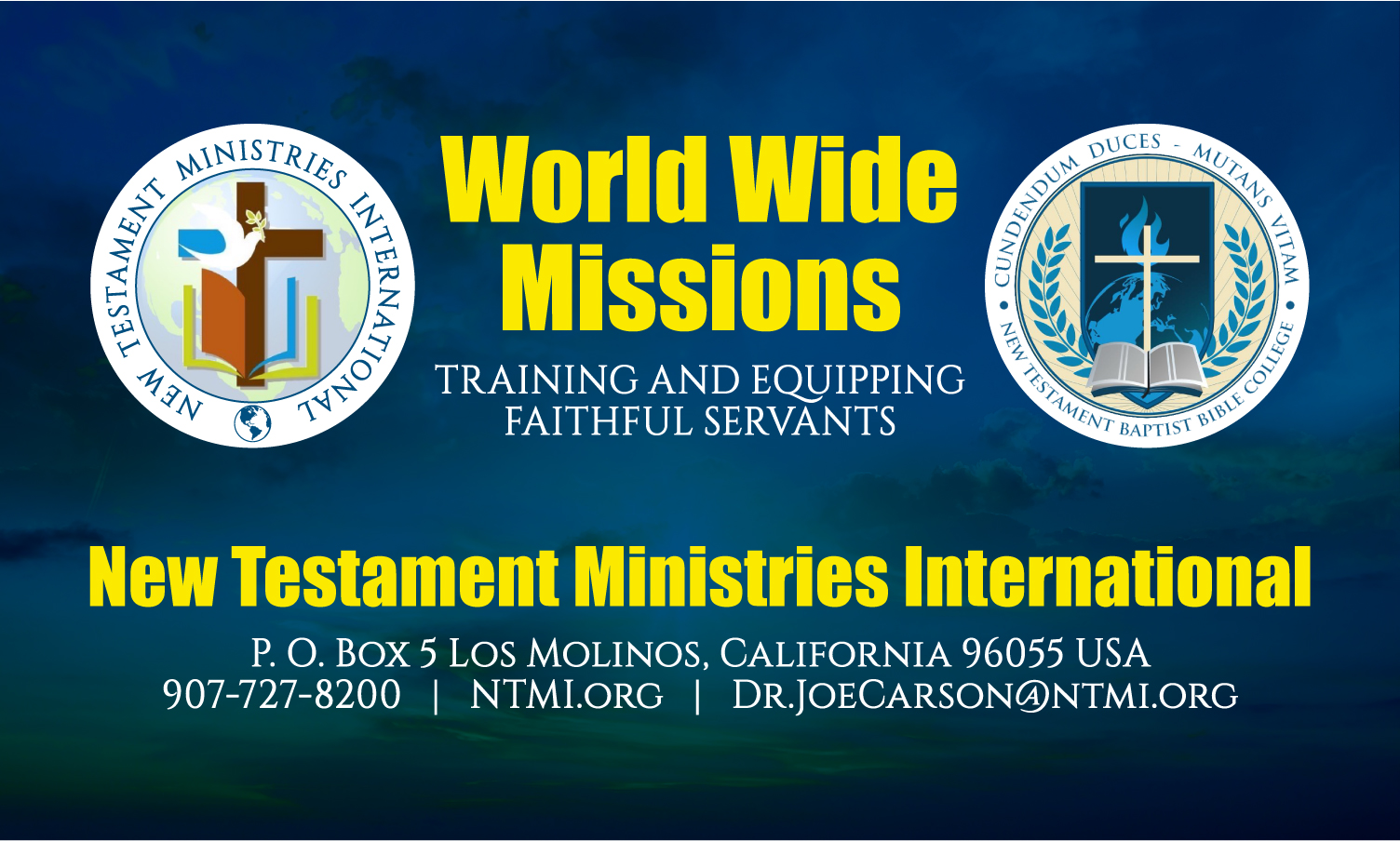 NEW TESTAMENT MINISTRIES INTERNATIONAL

World Wide Missions

TRAINING AND EQUIPPING FAITHFUL SERVANTS

CUNDENDUM DUCES - MUTANS VITAM

NEW TESTAMENT BAPTIST BIBLE COLLEGE

New Testament Ministries International

P. O. Box 5 Los Molinos, California 96055 USA
907-727-8200 | NTMI.org | Dr.JoeCarson@ntmi.org